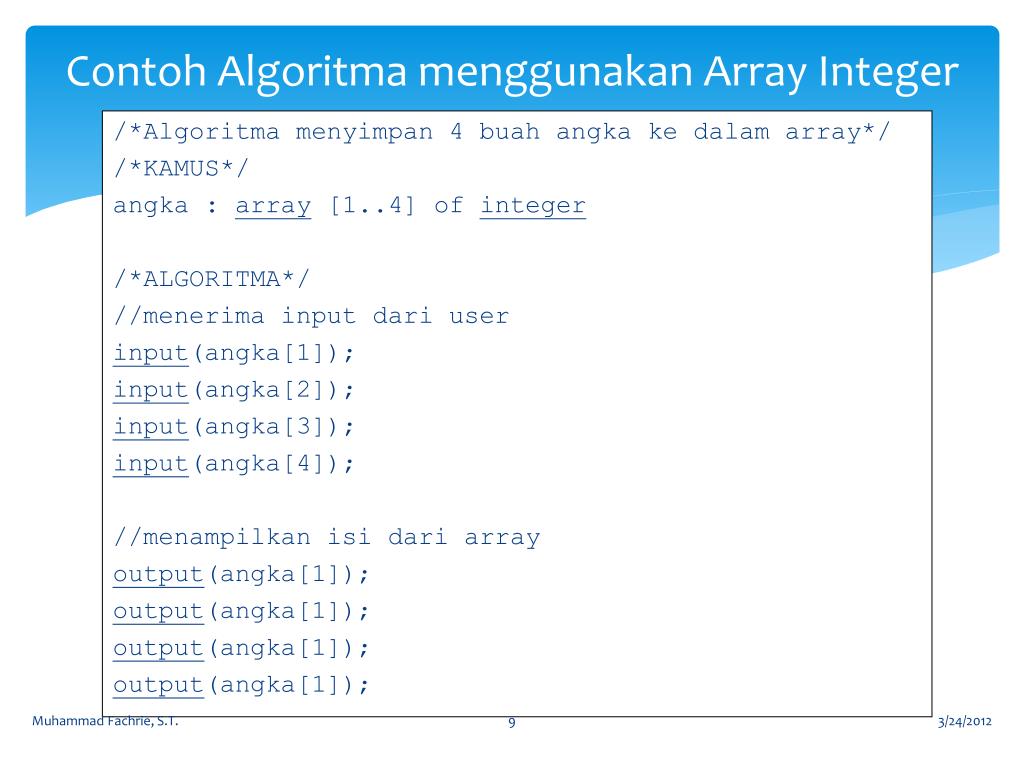 Contoh Algoritma menggunakan Array Integer

/*Algoritma menyimpan 4 buah angka ke dalam array*/
/*KAMUS*/
angka : array [1..4] of integer

/*ALGORITMA*/
//menerima input dari user
input(angka[1]);
input(angka[2]);
input(angka[3]);
input(angka[4]);

//menampilkan isi dari array
output(angka[1]);
output(angka[1]);
output(angka[1]);
output(angka[1]);

Muhammad Fachrie, S.T.

9

3/24/2012